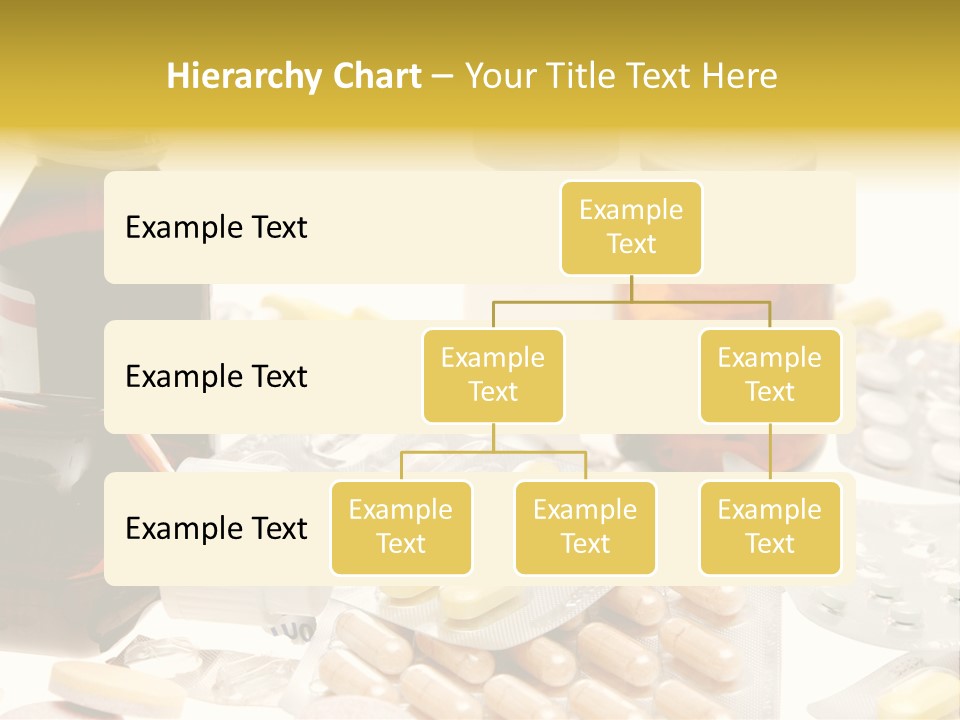 Hierarchy Chart – Your Title Text Here

Example Text

Example Text

Example Text

Example Text

Example Text

Example Text

Example Text

Example Text

Example Text